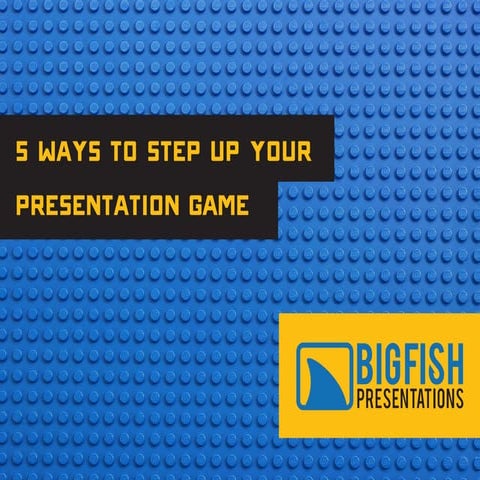 5 WAYS TO STEP UP YOUR PRESENTATION GAME

BIGFISH
PRESENTATIONS